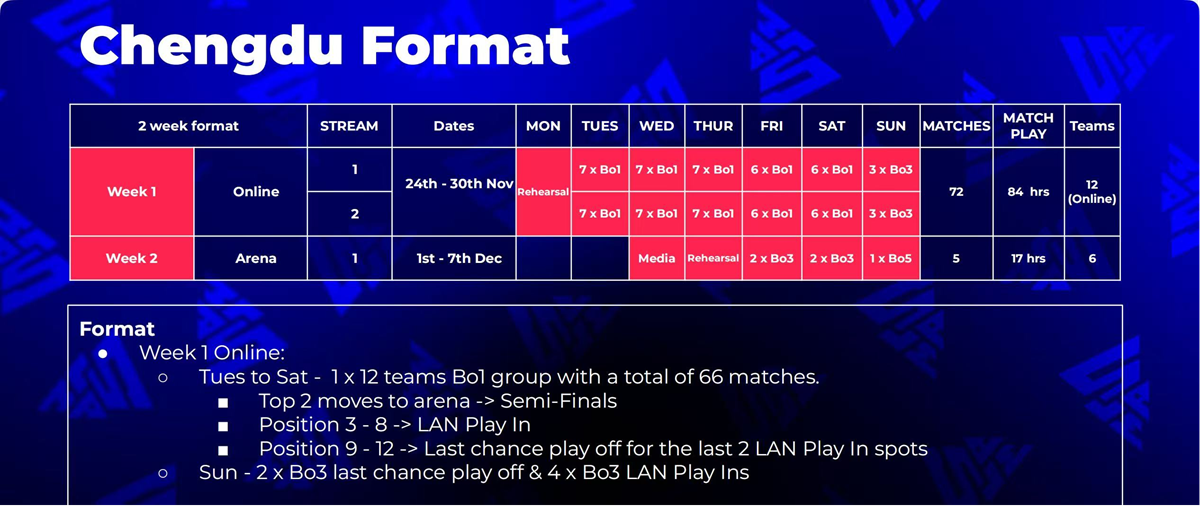 Chengdu Format

| 2 week format | | STREAM | Dates | MON | TUES | WED | THUR | FRI | SAT | SUN | MATCHES | MATCH PLAY | Teams |
|---|---|---|---|---|---|---|---|---|---|---|---|---|---|
| Week 1 | Online | 1 | 24th - 30th Nov | Rehearsal | 7 x Bo1 | 7 x Bo1 | 7 x Bo1 | 6 x Bo1 | 6 x Bo1 | 3 x Bo3 | 72 | 84 hrs | 12 (Online) |
| | | 2 | | | 7 x Bo1 | 7 x Bo1 | 7 x Bo1 | 6 x Bo1 | 6 x Bo1 | 3 x Bo3 | | | |
| Week 2 | Arena | 1 | 1st - 7th Dec | | | Media | Rehearsal | 2 x Bo3 | 2 x Bo3 | 1 x Bo5 | 5 | 17 hrs | 6 |

Format
● Week 1 Online:
○ Tues to Sat - 1 x 12 teams Bo1 group with a total of 66 matches.
■ Top 2 moves to arena -> Semi-Finals
■ Position 3 - 8 -> LAN Play In
■ Position 9 - 12 -> Last chance play off for the last 2 LAN Play In spots
○ Sun - 2 x Bo3 last chance play off & 4 x Bo3 LAN Play Ins